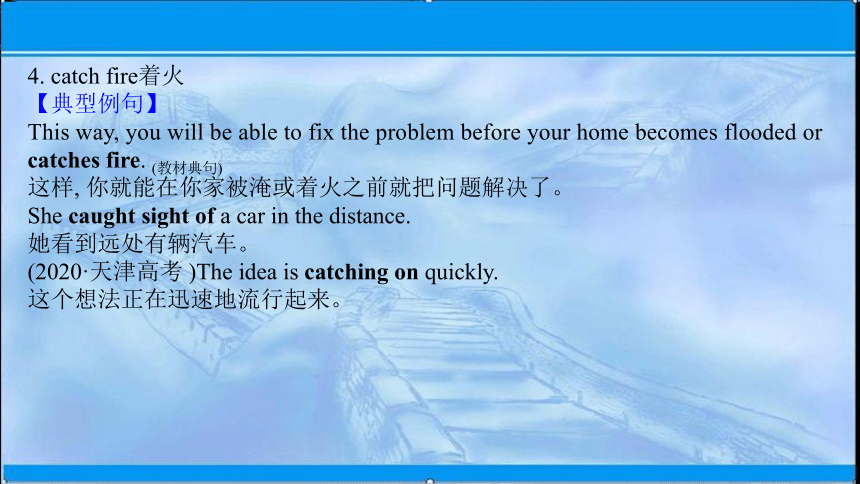 4. catch fire着火
【典型例句】
This way, you will be able to fix the problem before your home becomes flooded or catches fire. (教材典句)
这样, 你就能在你家被淹或着火之前就把问题解决了。
She caught sight of a car in the distance.
她看到远处有辆汽车。
(2020·天津高考 )The idea is catching on quickly.
这个想法正在迅速地流行起来。